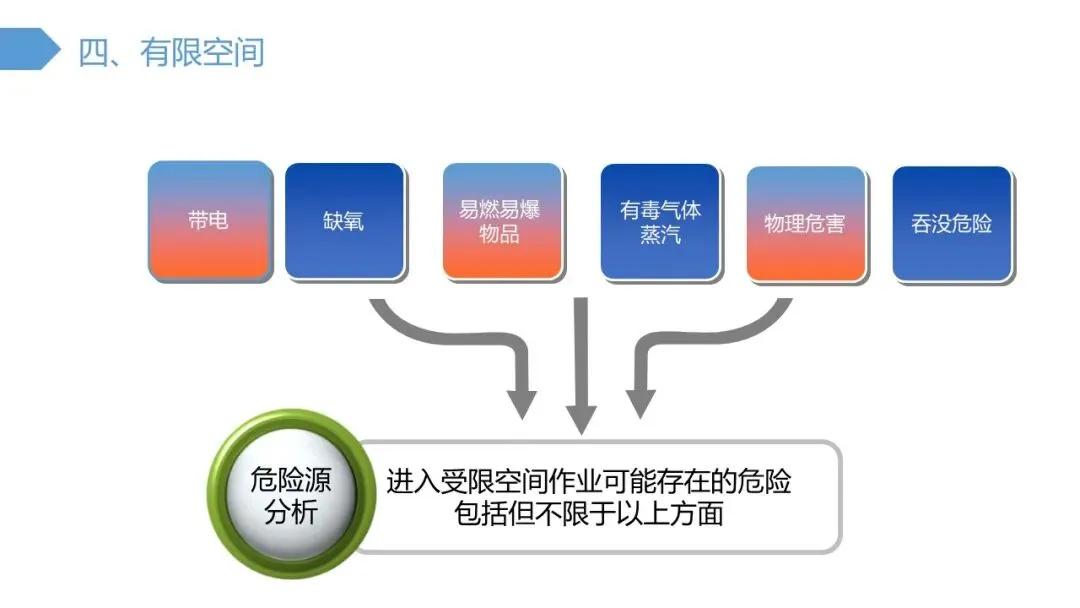 四、有限空间

带电

缺氧

易燃易爆物品

有毒气体蒸汽

物理危害

吞没危险

危险源分析

进入受限空间作业可能存在的危险包括但不限于以上方面